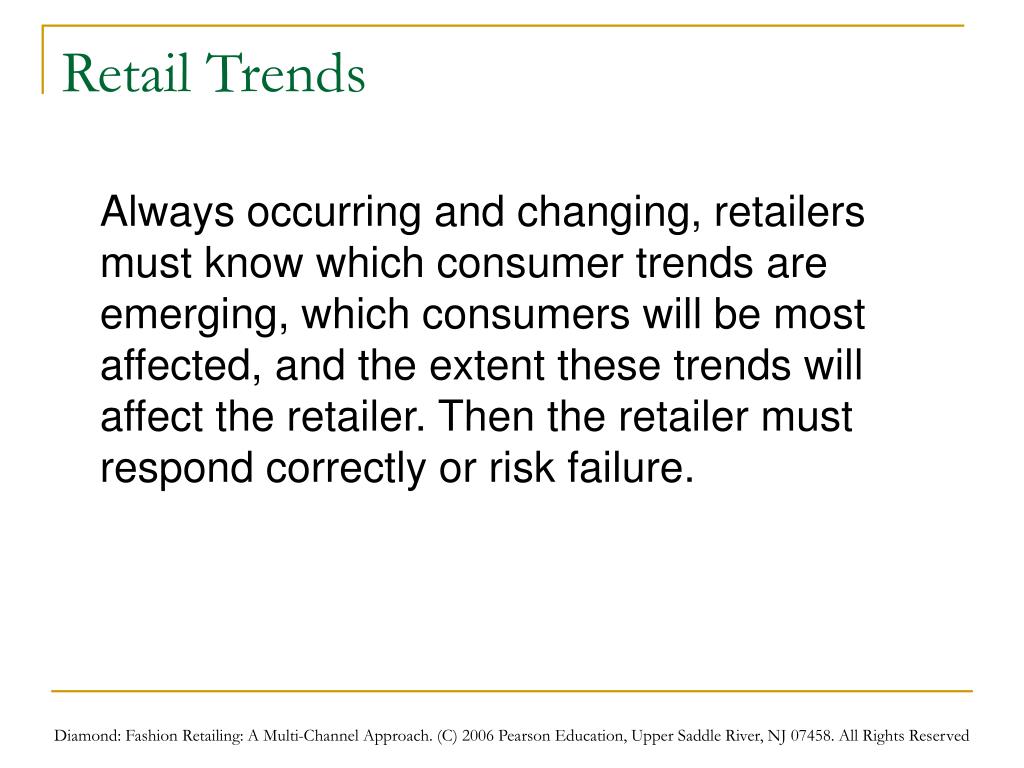 Retail Trends

Always occurring and changing, retailers must know which consumer trends are emerging, which consumers will be most affected, and the extent these trends will affect the retailer. Then the retailer must respond correctly or risk failure.

Diamond: Fashion Retailing: A Multi-Channel Approach. (C) 2006 Pearson Education, Upper Saddle River, NJ 07458. All Rights Reserved